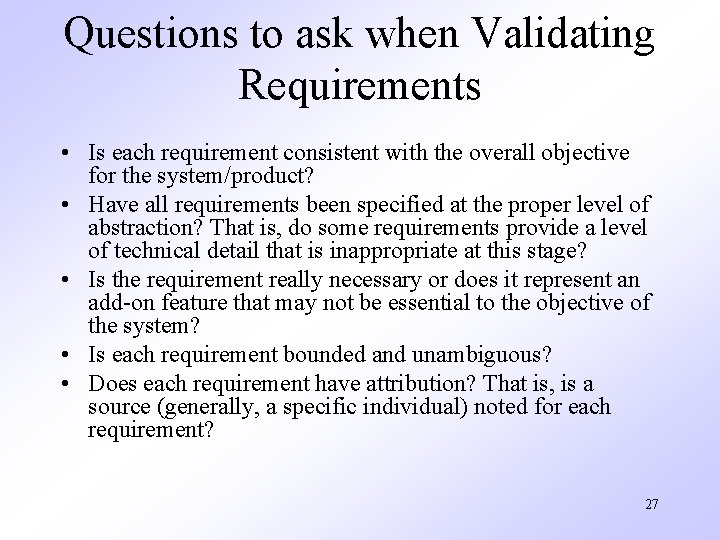 Questions to ask when Validating Requirements

• Is each requirement consistent with the overall objective for the system/product?
• Have all requirements been specified at the proper level of abstraction? That is, do some requirements provide a level of technical detail that is inappropriate at this stage?
• Is the requirement really necessary or does it represent an add-on feature that may not be essential to the objective of the system?
• Is each requirement bounded and unambiguous?
• Does each requirement have attribution? That is, is a source (generally, a specific individual) noted for each requirement?

27